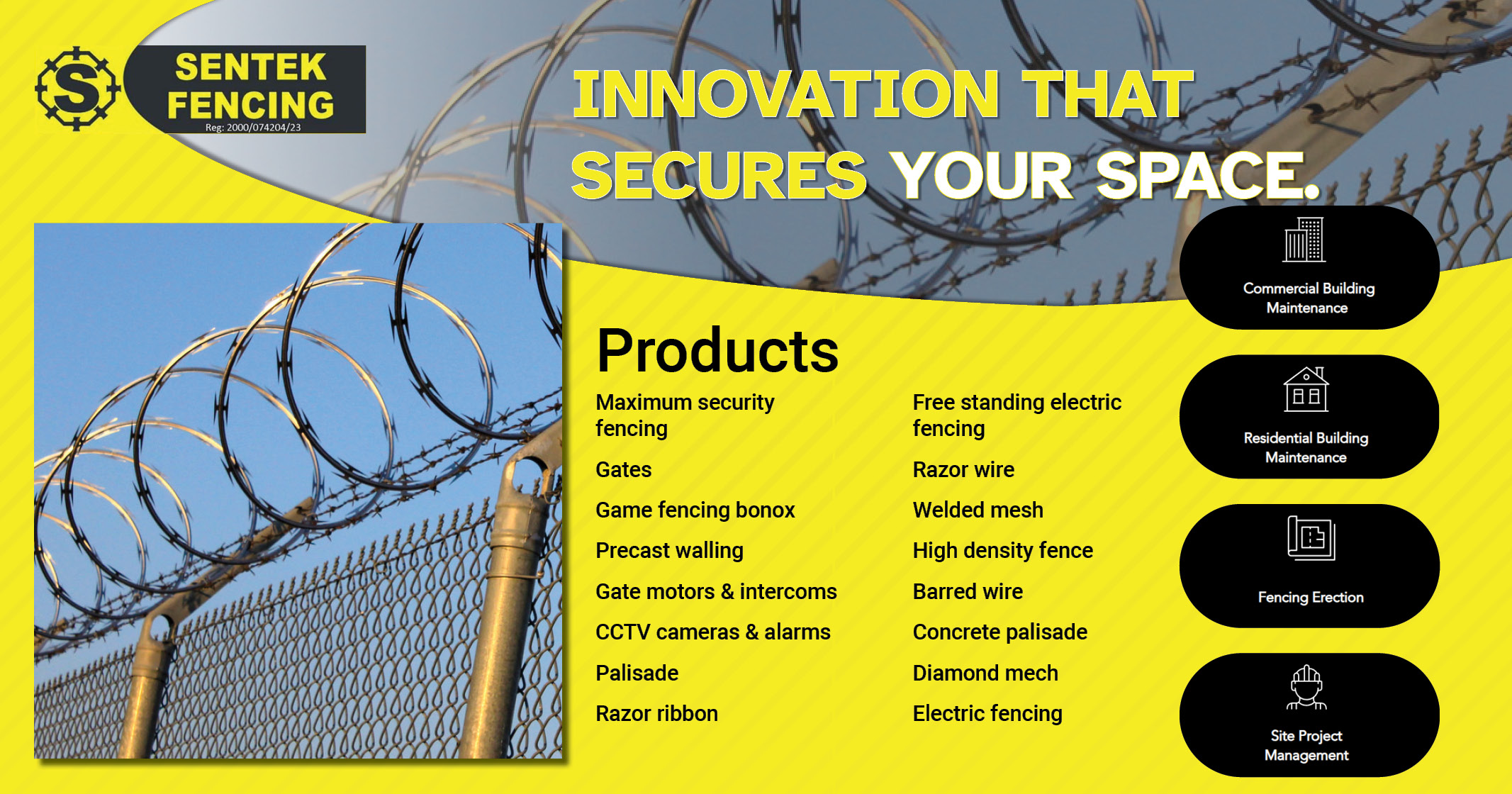 S

SENTEK FENCING
Reg: 2000/074204/23

INNOVATION THAT SECURES YOUR SPACE.

Products

Maximum security fencing

Gates

Game fencing bonox

Precast walling

Gate motors & intercoms

CCTV cameras & alarms

Palisade

Razor ribbon

Free standing electric fencing

Razor wire

Welded mesh

High density fence

Barred wire

Concrete palisade

Diamond mech

Electric fencing

Commercial Building Maintenance

Residential Building Maintenance

Fencing Erection

Site Project Management